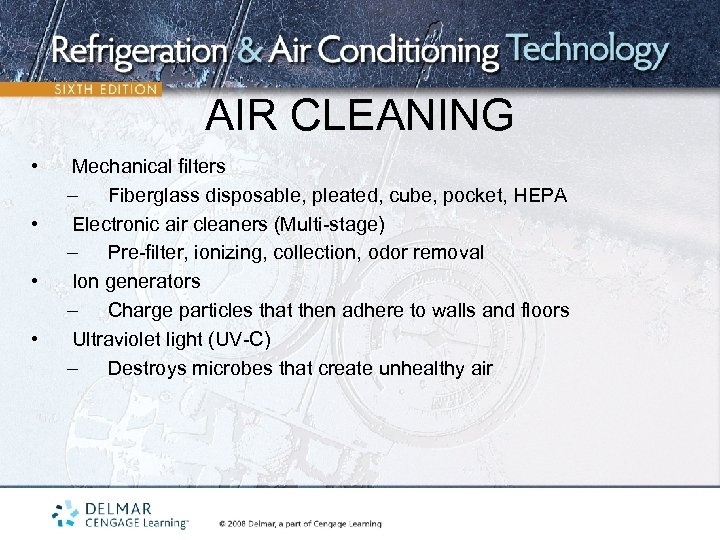 Refrigeration & Air Conditioning Technology
SIXTH EDITION

AIR CLEANING

• Mechanical filters
– Fiberglass disposable, pleated, cube, pocket, HEPA
• Electronic air cleaners (Multi-stage)
– Pre-filter, ionizing, collection, odor removal
• Ion generators
– Charge particles that then adhere to walls and floors
• Ultraviolet light (UV-C)
– Destroys microbes that create unhealthy air

DELMAR
CENGAGE Learning™

© 2008 Delmar, a part of Cengage Learning